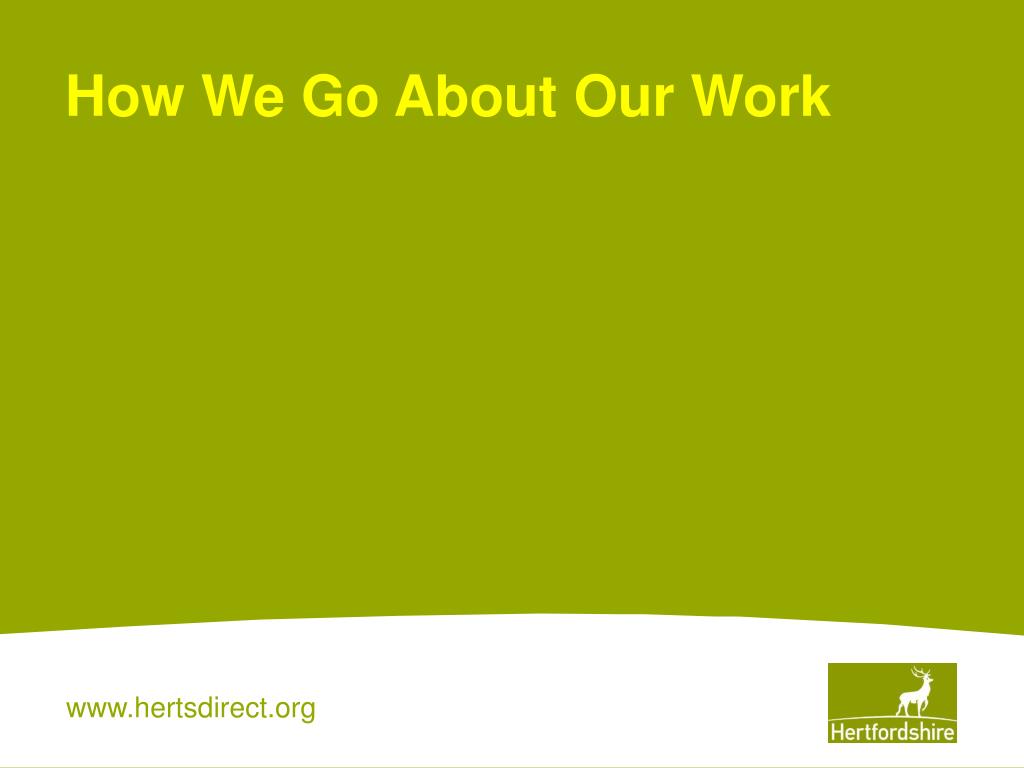 How We Go About Our Work

www.hertsdirect.org

Hertfordshire